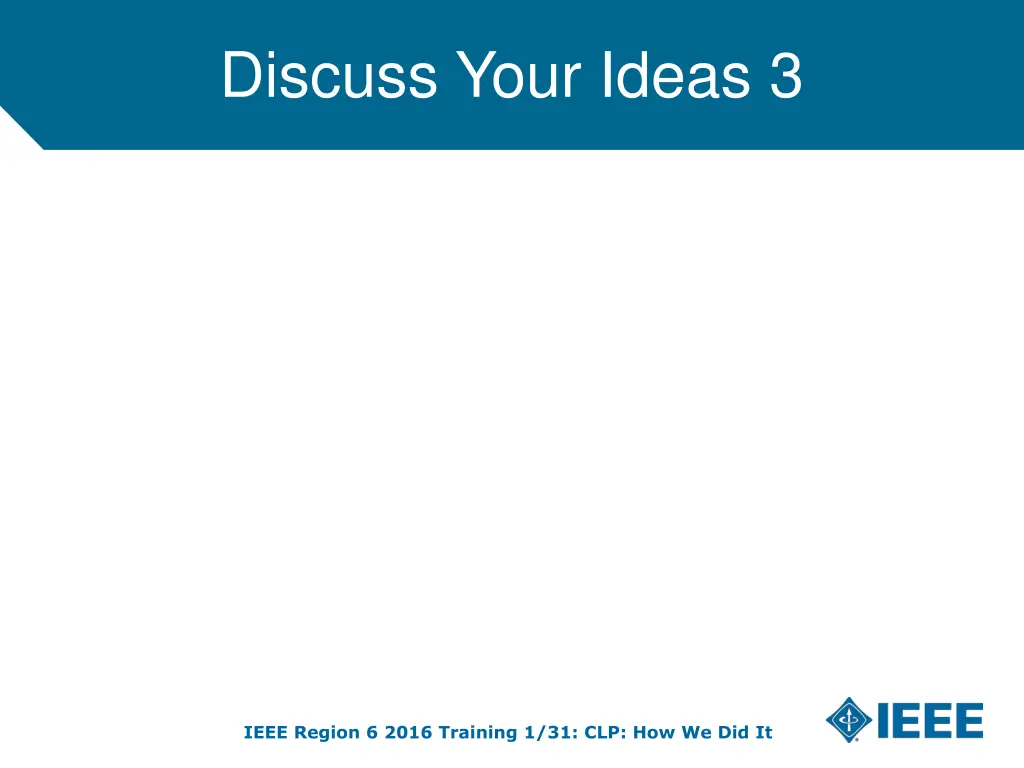 Discuss Your Ideas 3

IEEE Region 6 2016 Training 1/31: CLP: How We Did It

IEEE